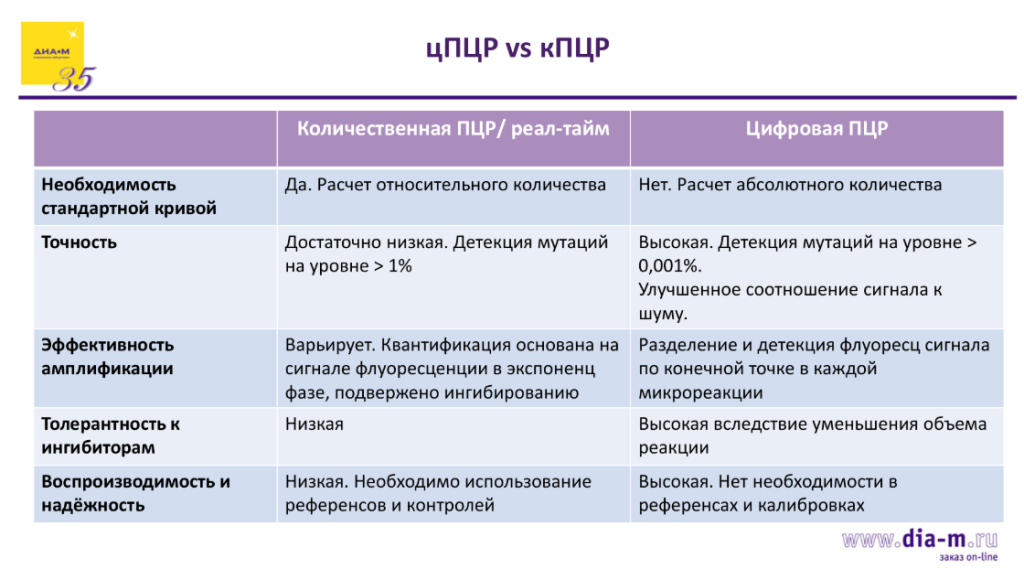 ДИА•М
35

цПЦР vs кПЦР

| | Количественная ПЦР/ реал-тайм | Цифровая ПЦР |
|---|---|---|
| Необходимость стандартной кривой | Да. Расчет относительного количества | Нет. Расчет абсолютного количества |
| Точность | Достаточно низкая. Детекция мутаций на уровне > 1% | Высокая. Детекция мутаций на уровне > 0,001%. Улучшенное соотношение сигнала к шуму. |
| Эффективность амплификации | Варьирует. Квантификация основана на сигнале флуоресценции в экспоненц фазе, подвержено ингибированию | Разделение и детекция флуоресц сигнала по конечной точке в каждой микрореакции |
| Толерантность к ингибиторам | Низкая | Высокая вследствие уменьшения объема реакции |
| Воспроизводимость и надёжность | Низкая. Необходимо использование референсов и контролей | Высокая. Нет необходимости в референсах и калибровках |

www.dia-m.ru
заказ on-line